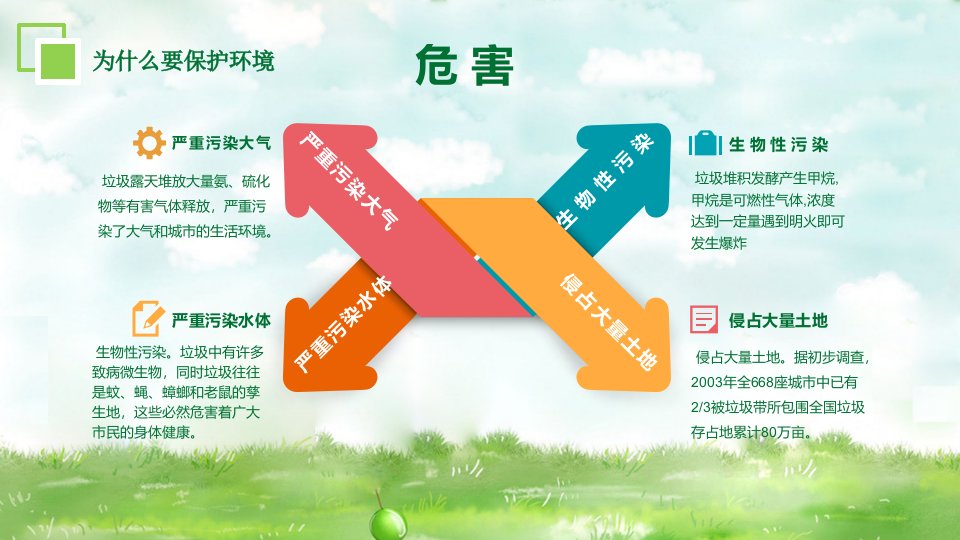 为什么要保护环境

危害

严重污染大气

垃圾露天堆放大量氨、硫化物等有害气体释放，严重污染了大气和城市的生活环境。

严重污染水体

生物性污染。垃圾中有许多致病微生物，同时垃圾往往是蚊、蝇、蟑螂和老鼠的孳生地，这些必然危害着广大市民的身体健康。

严重污染大气

严重污染水体

生物性污染

侵占大量土地

生物性污染

垃圾堆积发酵产生甲烷，甲烷是可燃性气体,浓度达到一定量遇到明火即可发生爆炸

侵占大量土地

侵占大量土地。据初步调查，2003年全668座城市中已有2/3被垃圾带所包围全国垃圾存占地累计80万亩。